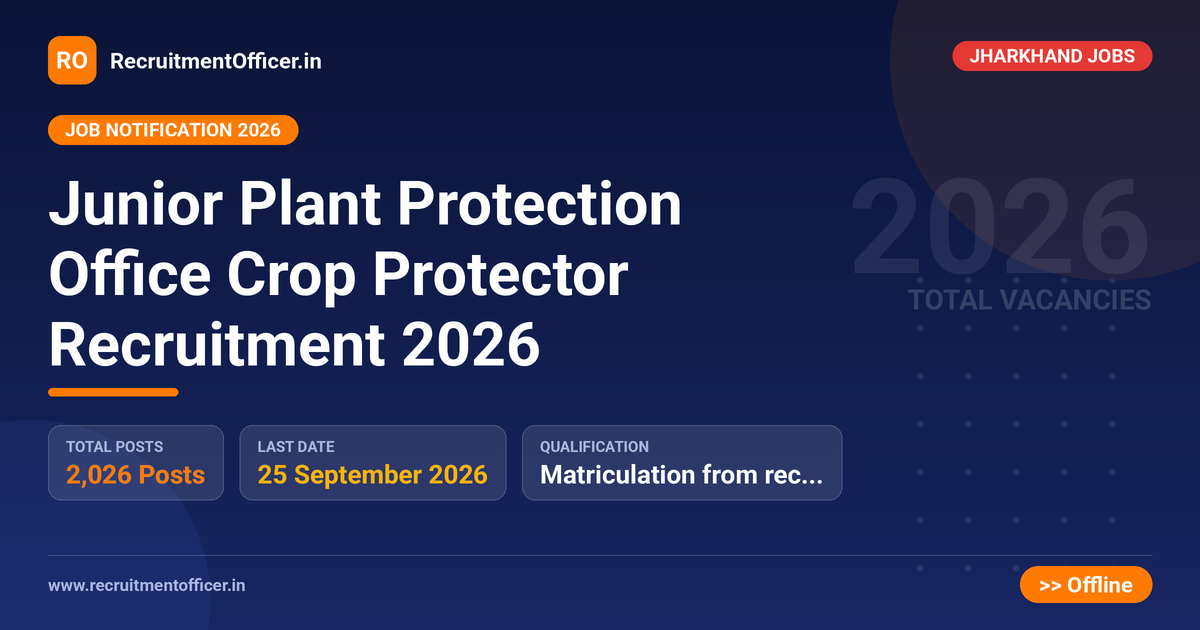 RO RecruitmentOfficer.in

JHARKHAND JOBS

JOB NOTIFICATION 2026

Junior Plant Protection Office Crop Protector Recruitment 2026

2026
TOTAL VACANCIES

TOTAL POSTS
2,026 Posts

LAST DATE
25 September 2026

QUALIFICATION
Matriculation from rec...

www.recruitmentofficer.in

>> Offline